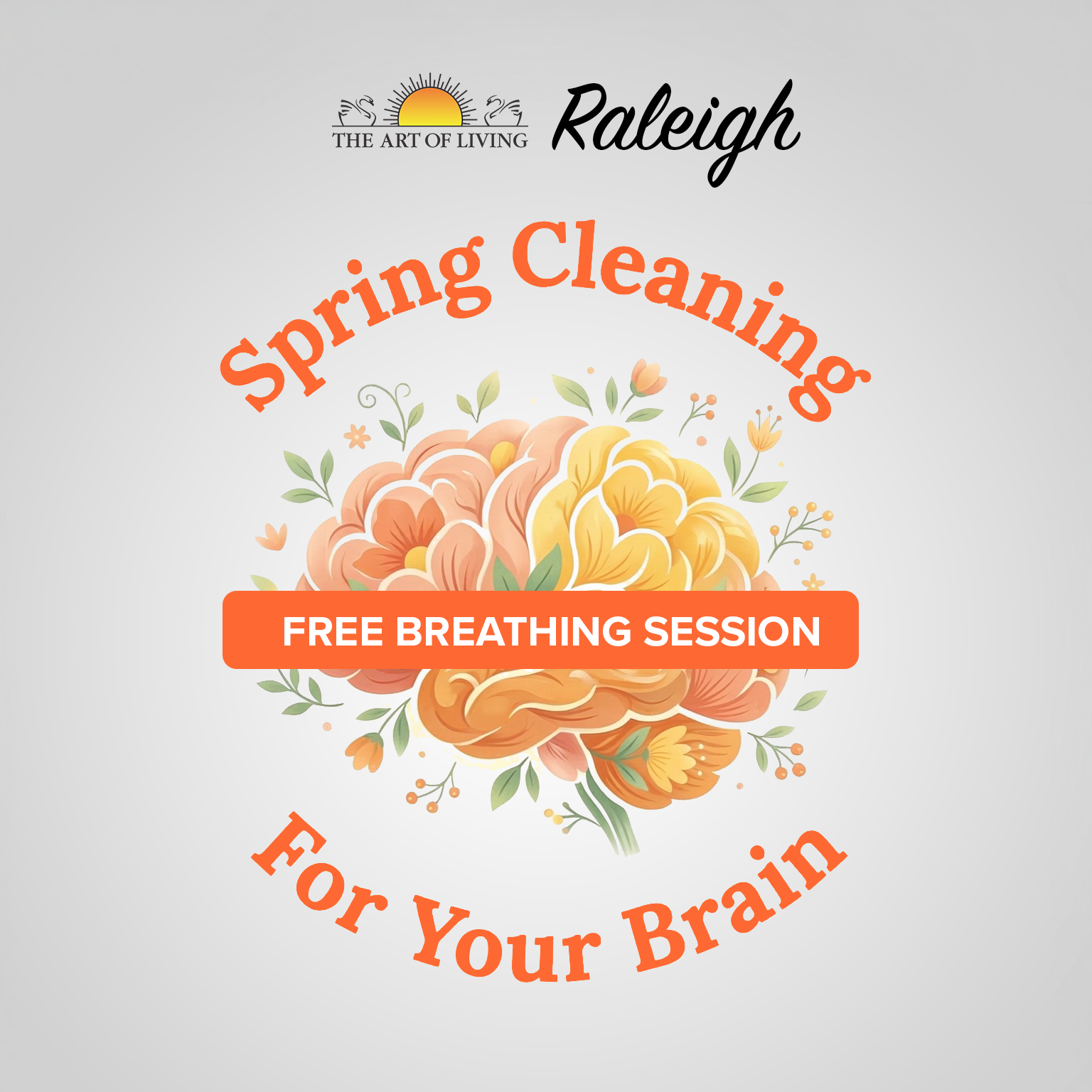 THE ART OF LIVING

Raleigh

Spring Cleaning

FREE BREATHING SESSION

For Your Brain